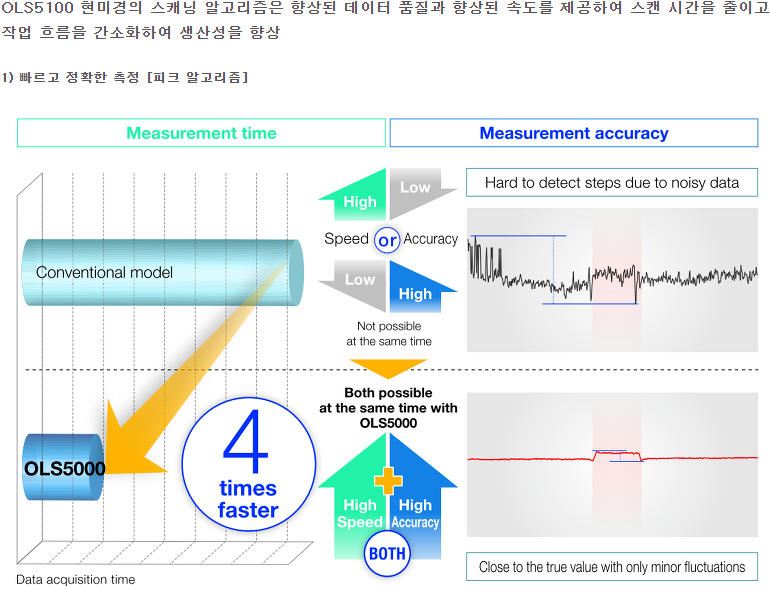 OLS5100 현미경의 스캐닝 알고리즘은 향상된 데이터 품질과 향상된 속도를 제공하여 스캔 시간을 줄이고 작업 흐름을 간소화하여 생산성을 향상

1) 빠르고 정확한 측정 [피크 알고리즘]

Measurement time

Measurement accuracy

Conventional model

OLS5000

4 times faster

Data acquisition time

High Low

Speed or Accuracy

Low High

Not possible at the same time

Both possible at the same time with OLS5000

High Speed

High Accuracy

BOTH

Hard to detect steps due to noisy data

Close to the true value with only minor fluctuations